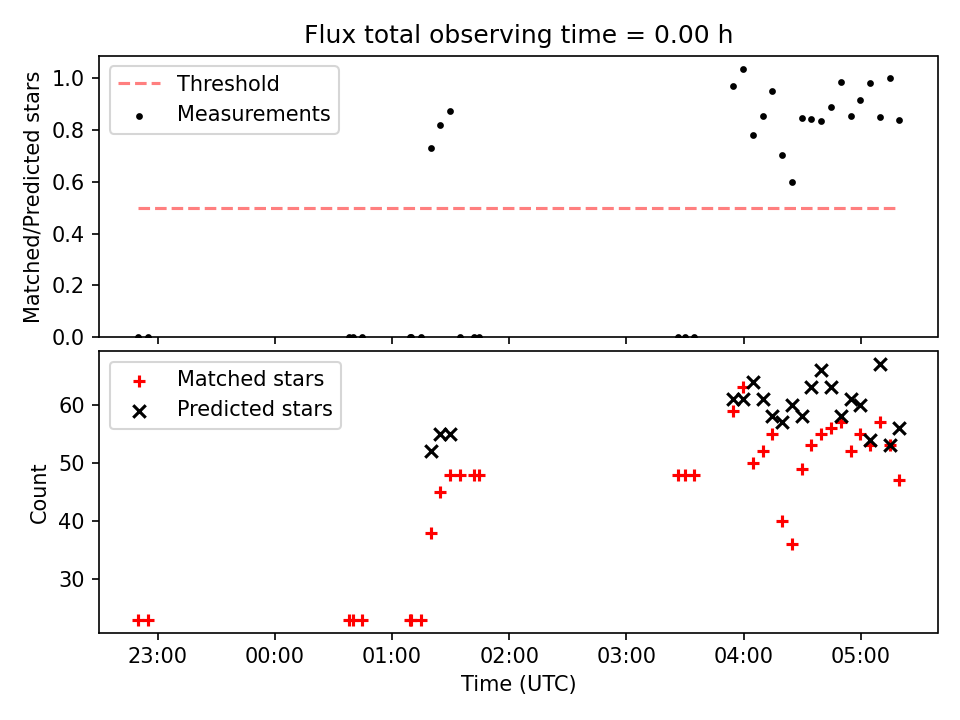 Flux total observing time = 0.00 h

Threshold
Measurements

Matched/Predicted stars

1.0
0.8
0.6
0.4
0.2
0.0

Matched stars
Predicted stars

Count

60
50
40
30

23:00
00:00
01:00
02:00
03:00
04:00
05:00

Time (UTC)